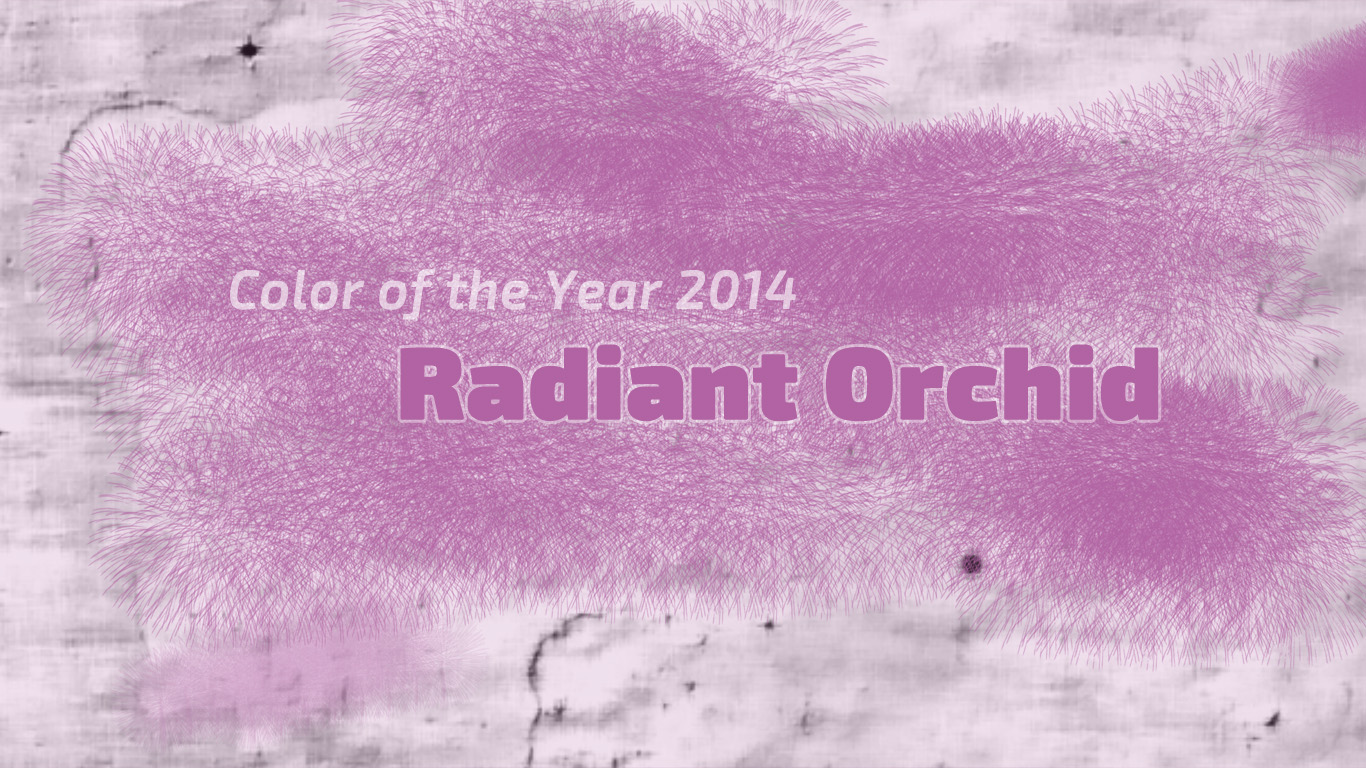 Color of the Year 2014

Radiant Orchid